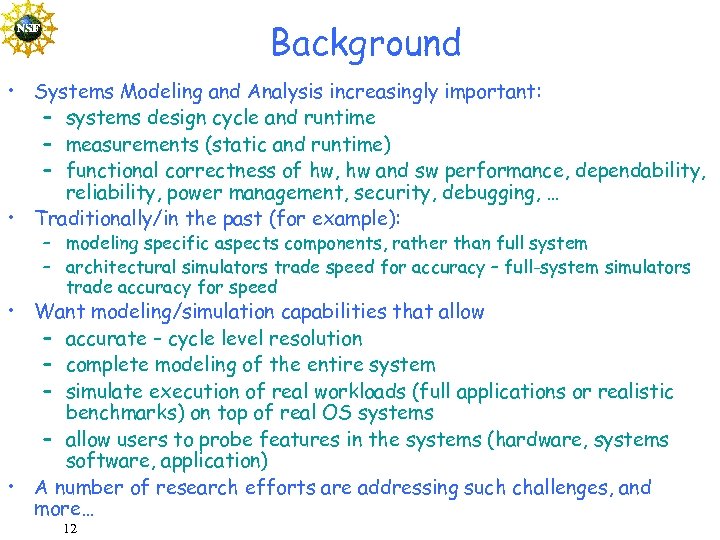 NSF

Background

• Systems Modeling and Analysis increasingly important:
 – systems design cycle and runtime
 – measurements (static and runtime)
 – functional correctness of hw, hw and sw performance, dependability, reliability, power management, security, debugging, …
• Traditionally/in the past (for example):
 – modeling specific aspects components, rather than full system
 – architectural simulators trade speed for accuracy – full-system simulators trade accuracy for speed
• Want modeling/simulation capabilities that allow
 – accurate – cycle level resolution
 – complete modeling of the entire system
 – simulate execution of real workloads (full applications or realistic benchmarks) on top of real OS systems
 – allow users to probe features in the systems (hardware, systems software, application)
• A number of research efforts are addressing such challenges, and more…

12